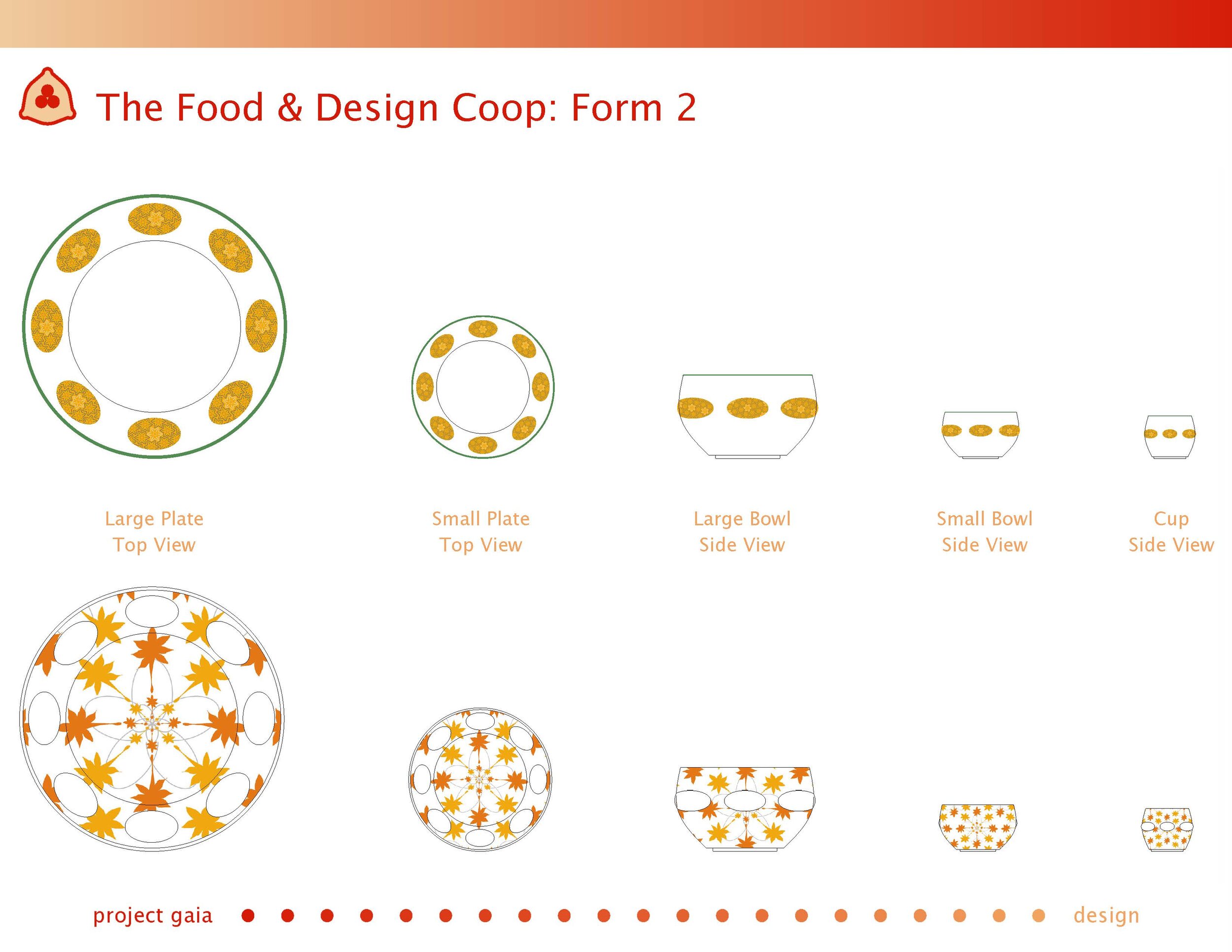 The Food & Design Coop: Form 2

Large Plate
Top View

Small Plate
Top View

Large Bowl
Side View

Small Bowl
Side View

Cup
Side View

project gaia

design